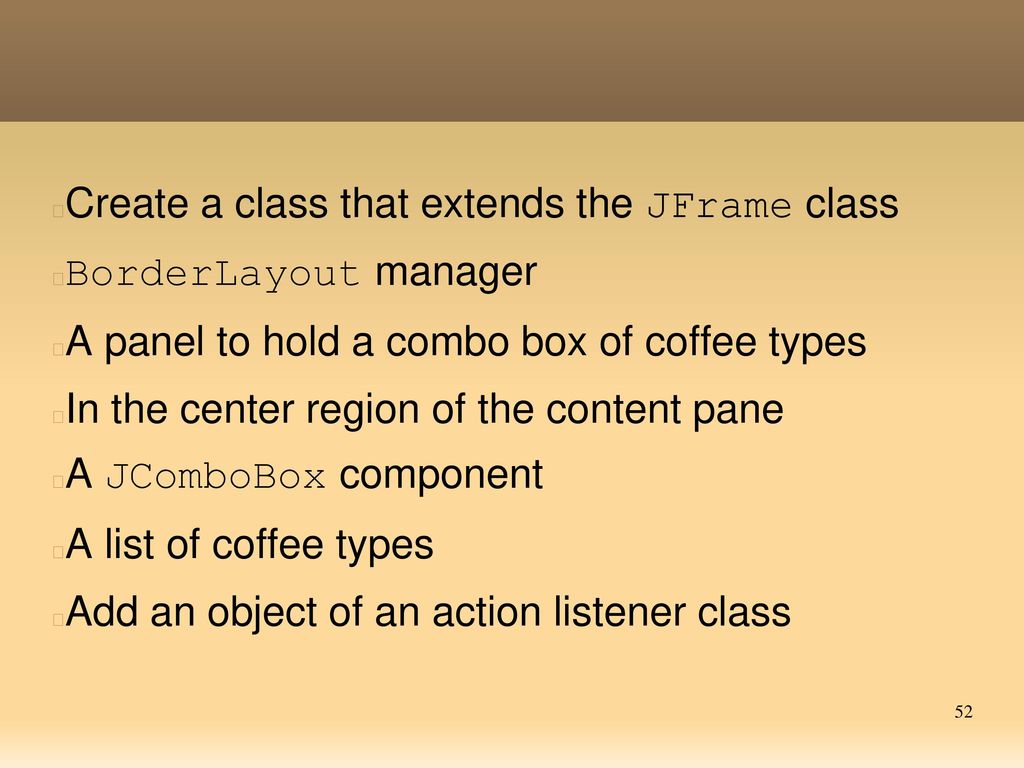 Create a class that extends the JFrame class

BorderLayout manager

A panel to hold a combo box of coffee types

In the center region of the content pane

A JComboBox component

A list of coffee types

Add an object of an action listener class

52